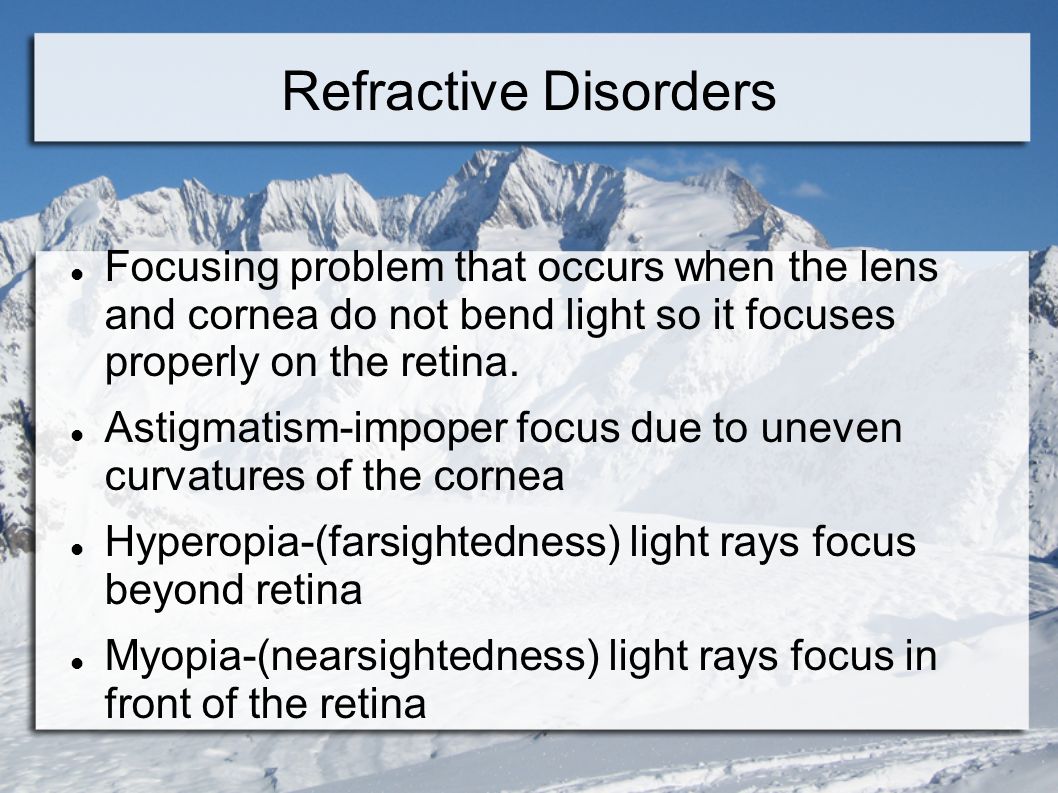 Refractive Disorders

- Focusing problem that occurs when the lens and cornea do not bend light so it focuses properly on the retina.
- Astigmatism-impoper focus due to uneven curvatures of the cornea
- Hyperopia-(farsightedness) light rays focus beyond retina
- Myopia-(nearsightedness) light rays focus in front of the retina